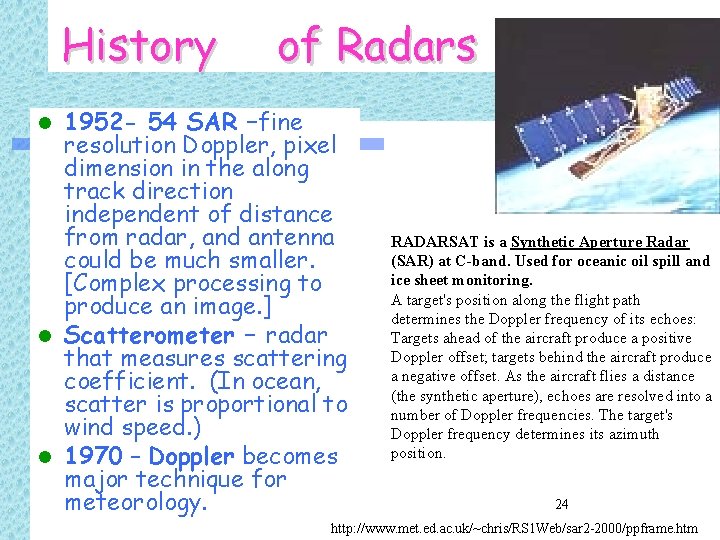 History of Radars

- 1952- 54 SAR –fine resolution Doppler, pixel dimension in the along track direction independent of distance from radar, and antenna could be much smaller. [Complex processing to produce an image.]
- Scatterometer – radar that measures scattering coefficient. (In ocean, scatter is proportional to wind speed.)
- 1970 – Doppler becomes major technique for meteorology.

RADARSAT is a Synthetic Aperture Radar (SAR) at C-band. Used for oceanic oil spill and ice sheet monitoring.

A target's position along the flight path determines the Doppler frequency of its echoes: Targets ahead of the aircraft produce a positive Doppler offset; targets behind the aircraft produce a negative offset. As the aircraft flies a distance (the synthetic aperture), echoes are resolved into a number of Doppler frequencies. The target's Doppler frequency determines its azimuth position.

24

http://www.met.ed.ac.uk/~chris/RS1Web/sar2-2000/ppframe.htm